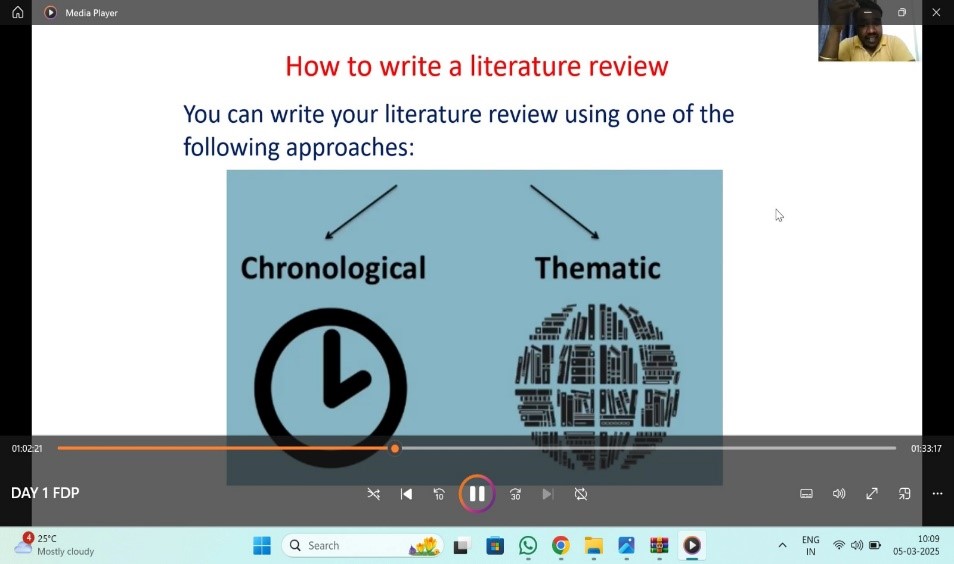 Media Player

How to write a literature review

You can write your literature review using one of the following approaches:

Chronological

Thematic

01:02:21

01:33:17

DAY 1 FDP

10

30

4

25°C
Mostly cloudy

Search

ENG
IN

10:09
05-03-2025